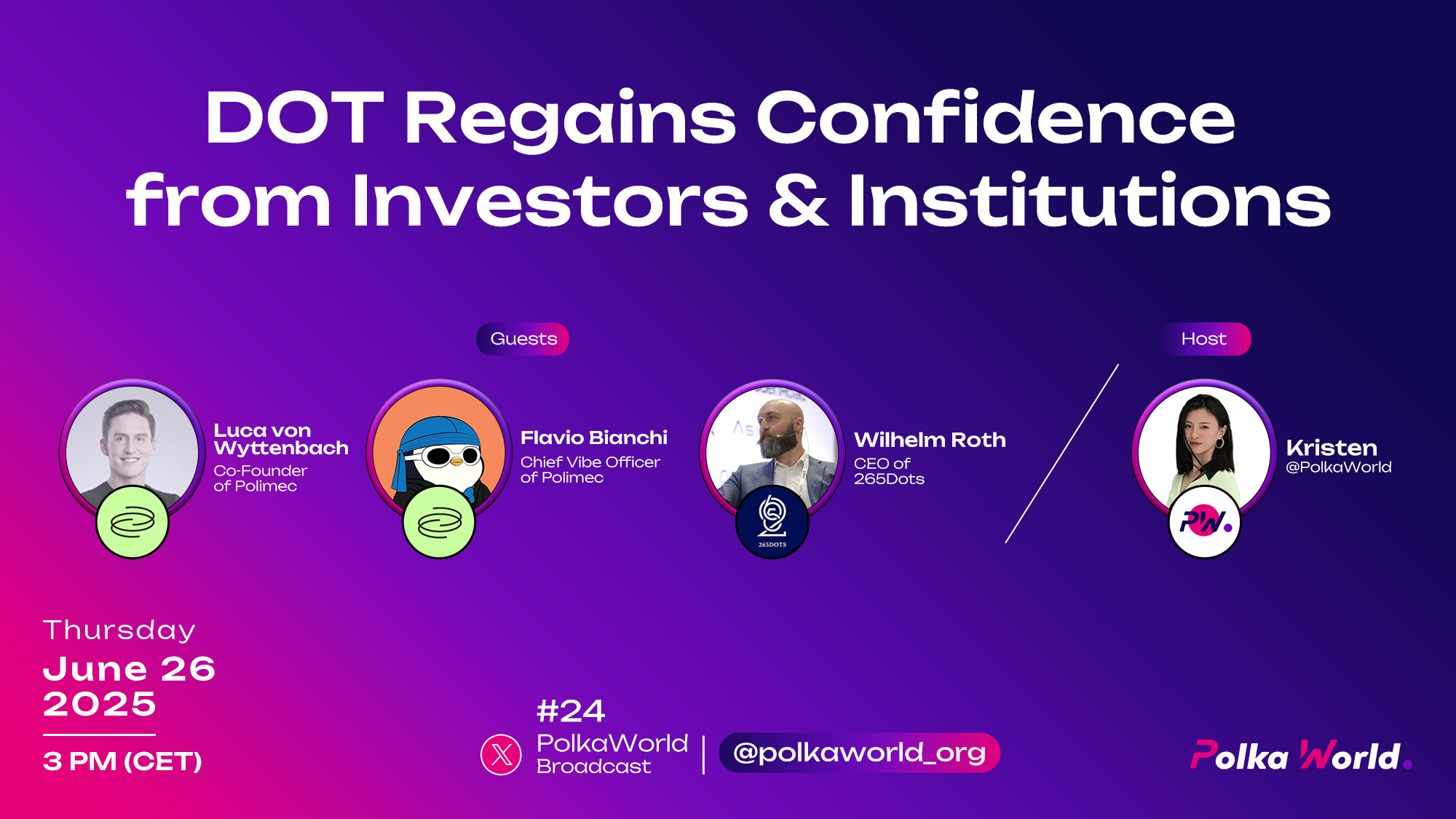 DOT Regains Confidence from Investors & Institutions

Guests

Luca von Wyttenbach
Co-Founder of Polimec

Flavio Bianchi
Chief Vibe Officer of Polimec

Wilhelm Roth
CEO of 265Dots

265DOTS

Host

Kristen
@PolkaWorld

PW.

Thursday
June 26
2025

3 PM (CET)

#24
PolkaWorld Broadcast

@polkaworld_org

Polka World.